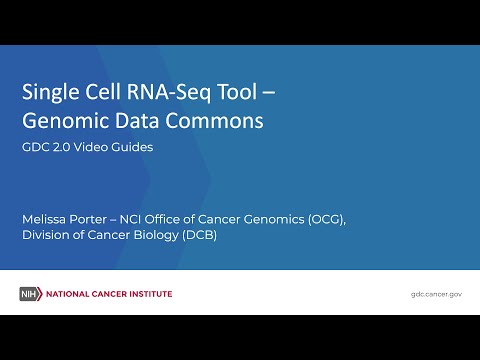 Single Cell RNA-Seq Tool – Genomic Data Commons

GDC 2.0 Video Guides

Melissa Porter – NCI Office of Cancer Genomics (OCG), Division of Cancer Biology (DCB)

NIH NATIONAL CANCER INSTITUTE

gdc.cancer.gov